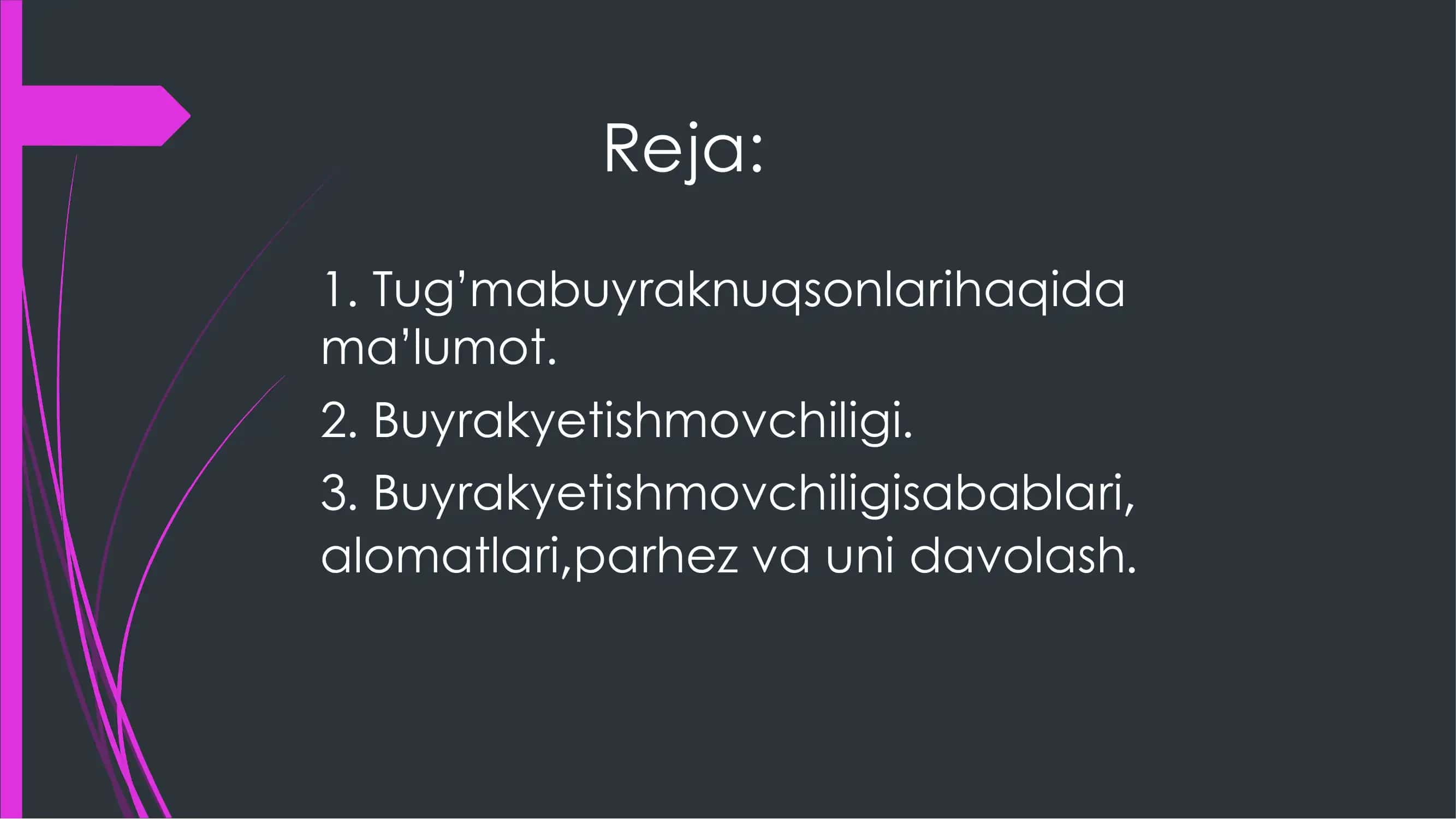 Reja:

1. Tug’mabuyraknuqsonlarihaqida ma’lumot.

2. Buyrakyetishmovchiligi.

3. Buyrakyetishmovchiligisabablari, alomatlari,parhez va uni davolash.